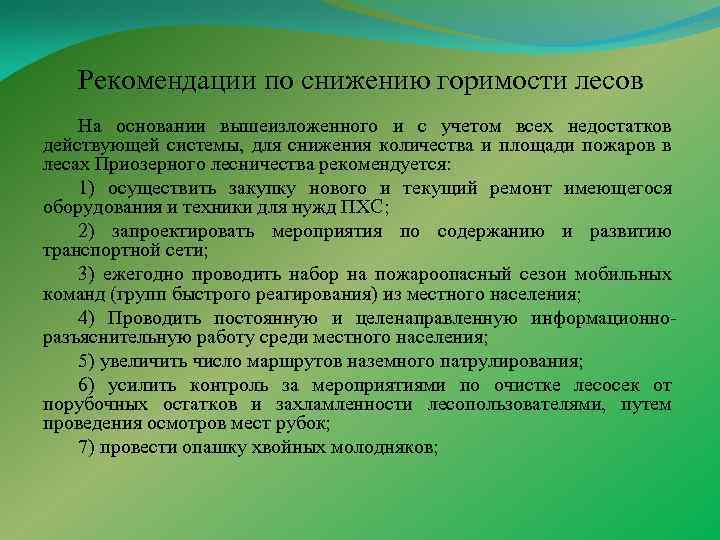 Рекомендации по снижению горимости лесов

На основании вышеизложенного и с учетом всех недостатков действующей системы, для снижения количества и площади пожаров в лесах Приозерного лесничества рекомендуется:

1) осуществить закупку нового и текущий ремонт имеющегося оборудования и техники для нужд ПХС;

2) запроектировать мероприятия по содержанию и развитию транспортной сети;

3) ежегодно проводить набор на пожароопасный сезон мобильных команд (групп быстрого реагирования) из местного населения;

4) Проводить постоянную и целенаправленную информационно-разъяснительную работу среди местного населения;

5) увеличить число маршрутов наземного патрулирования;

6) усилить контроль за мероприятиями по очистке лесосек от порубочных остатков и захламленности лесопользователями, путем проведения осмотров мест рубок;

7) провести опашку хвойных молодняков;